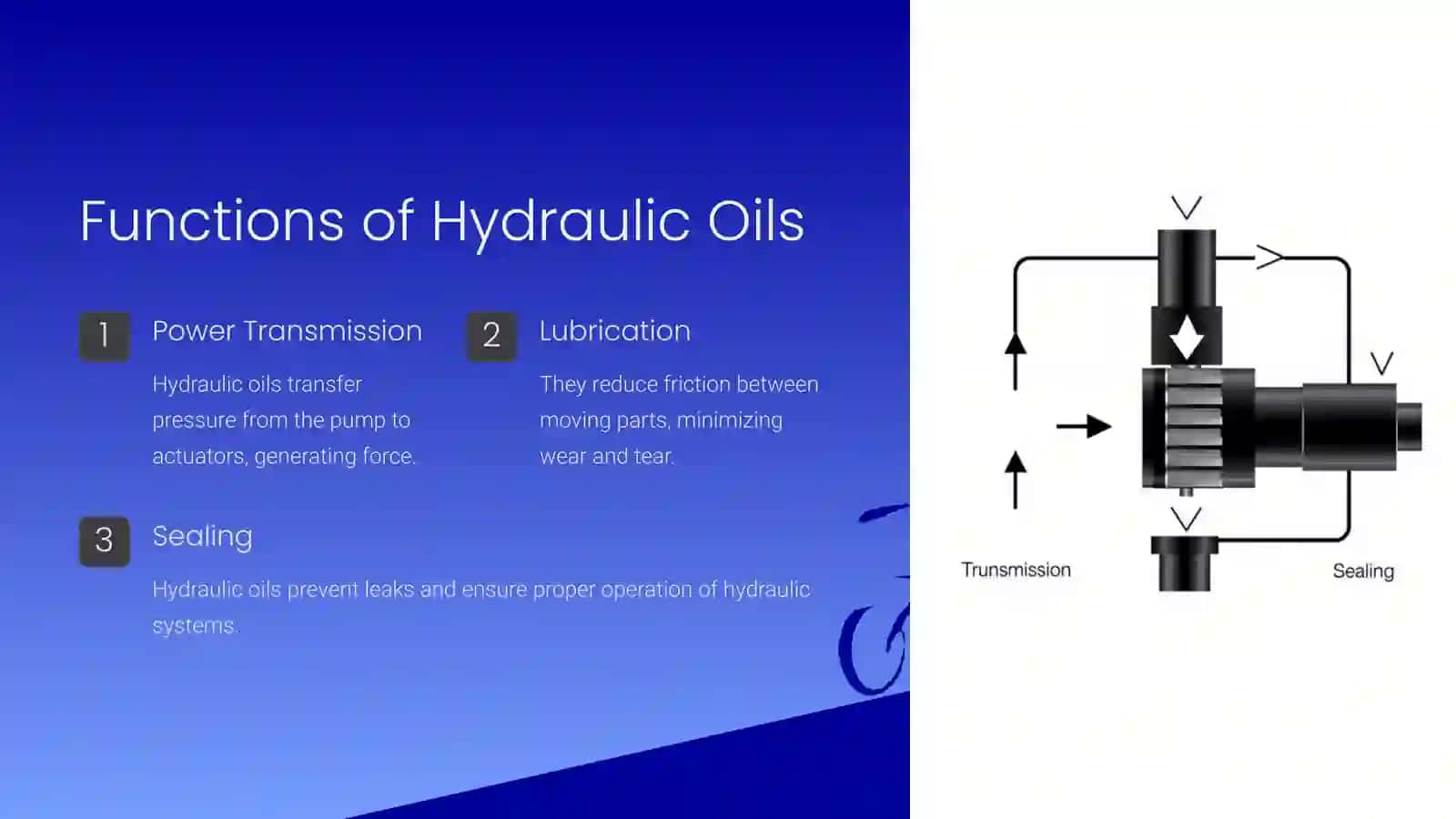 Functions of Hydraulic Oils

1 Power Transmission

Hydraulic oils transfer pressure from the pump to actuators, generating force.

2 Lubrication

They reduce friction between moving parts, minimizing wear and tear.

3 Sealing

Hydraulic oils prevent leaks and ensure proper operation of hydraulic systems.

Trunsmission

Sealing